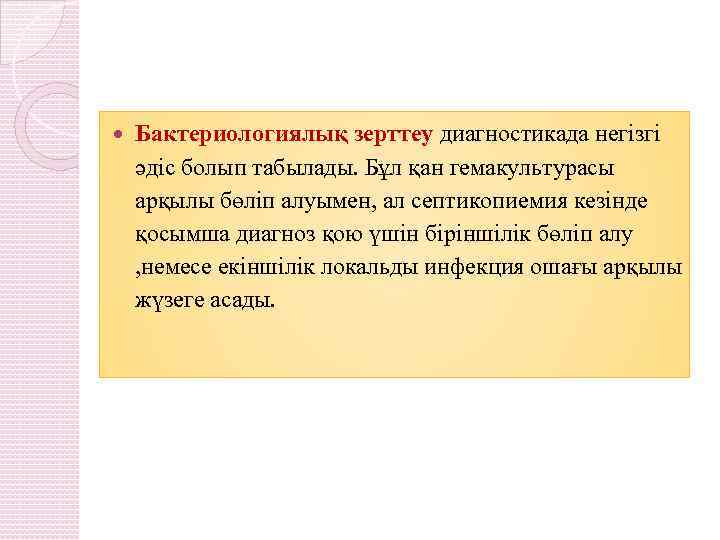 Бактериологиялық зерттеу диагностикада негізгі әдіс болып табылады. Бұл қан гемакультурасы арқылы бөліп алуымен, ал септикопиемия кезінде қосымша диагноз қою үшін біріншілік бөліп алу ,немесе екіншілік локальды инфекция ошағы арқылы жүзеге асады.